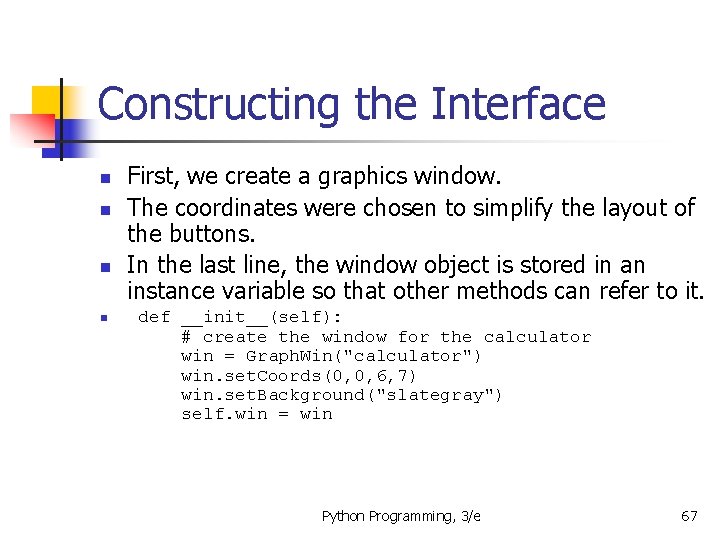 Constructing the Interface

- First, we create a graphics window.
- The coordinates were chosen to simplify the layout of the buttons.
- In the last line, the window object is stored in an instance variable so that other methods can refer to it.
- def __init__(self):
    # create the window for the calculator
    win = GraphWin("calculator")
    win.setCoords(0,0,6,7)
    win.setBackground("slategray")
    self.win = win

Python Programming, 3/e

67